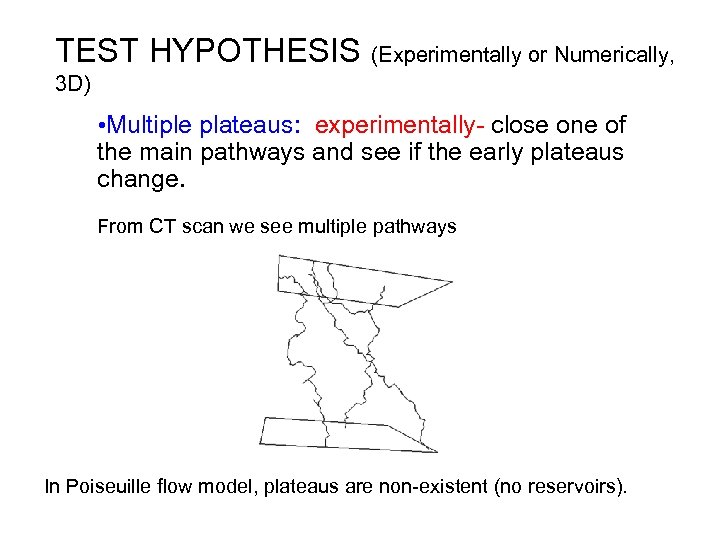 TEST HYPOTHESIS (Experimentally or Numerically, 3D)

•Multiple plateaus: experimentally- close one of the main pathways and see if the early plateaus change.

From CT scan we see multiple pathways

In Poiseuille flow model, plateaus are non-existent (no reservoirs).